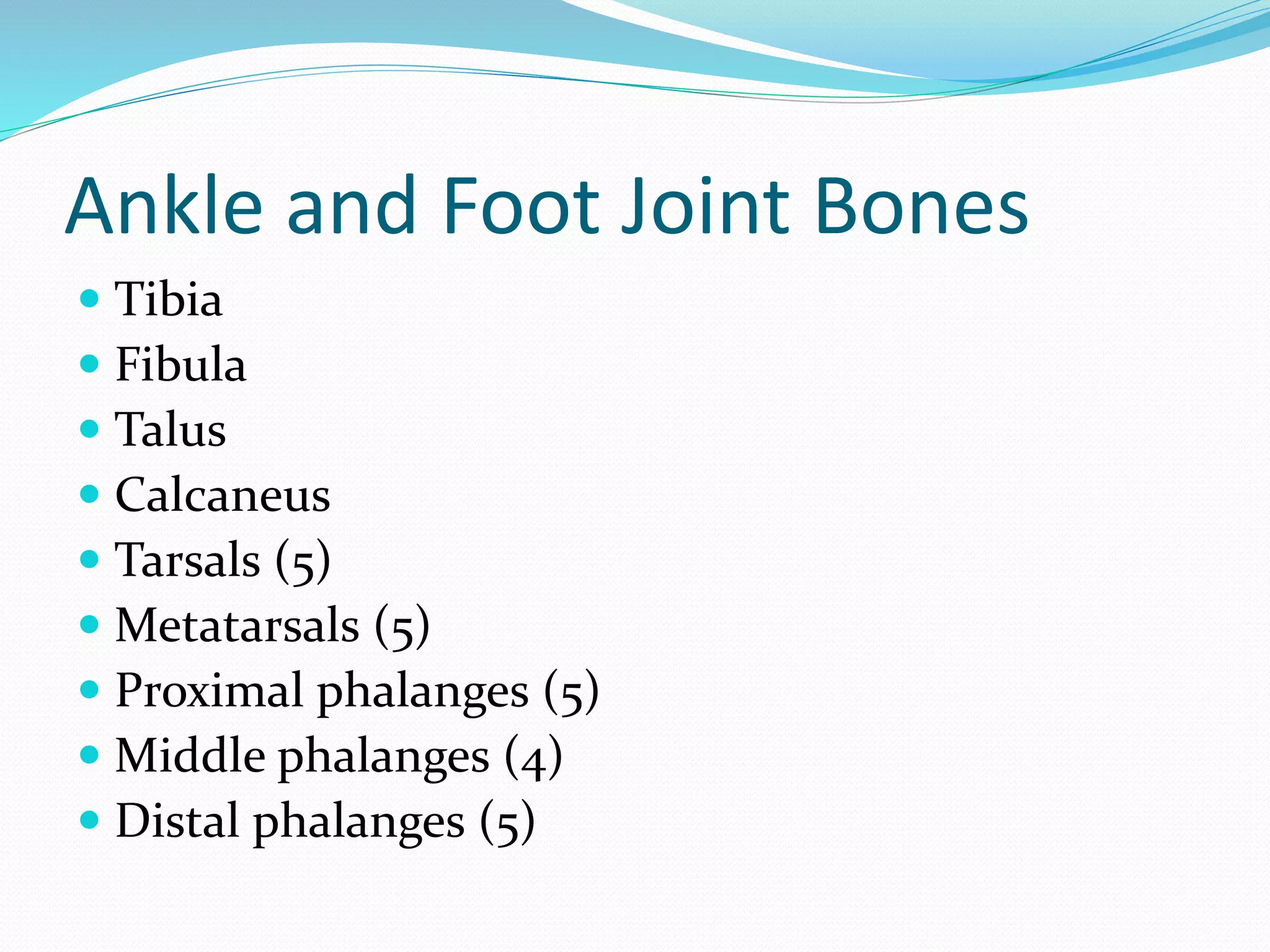 Ankle and Foot Joint Bones

- Tibia
- Fibula
- Talus
- Calcaneus
- Tarsals (5)
- Metatarsals (5)
- Proximal phalanges (5)
- Middle phalanges (4)
- Distal phalanges (5)